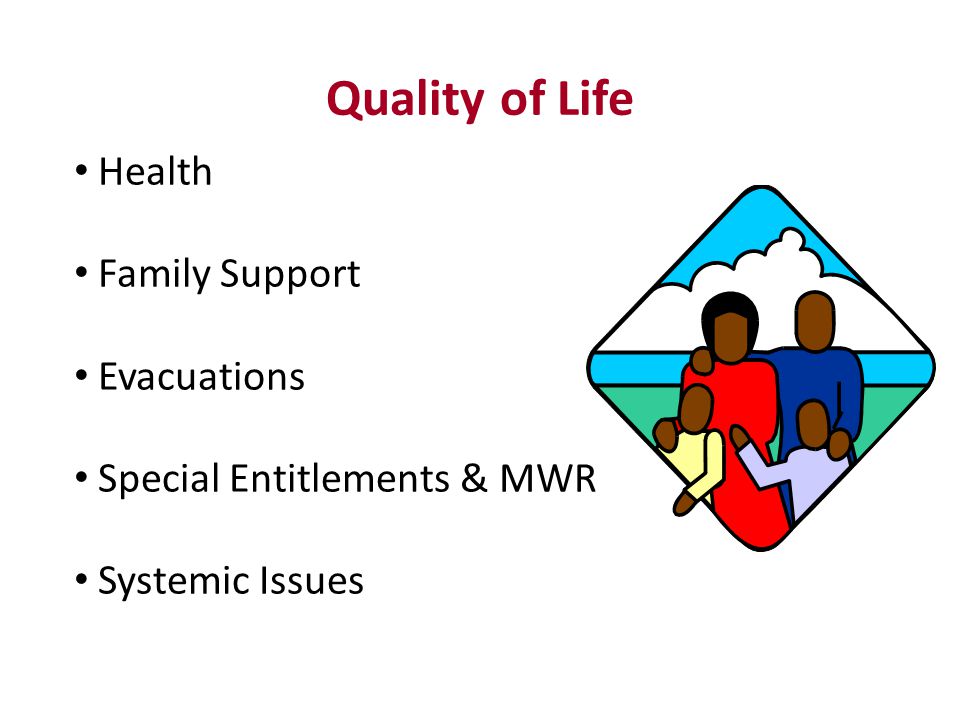 Quality of Life

• Health

• Family Support

• Evacuations

• Special Entitlements & MWR

• Systemic Issues